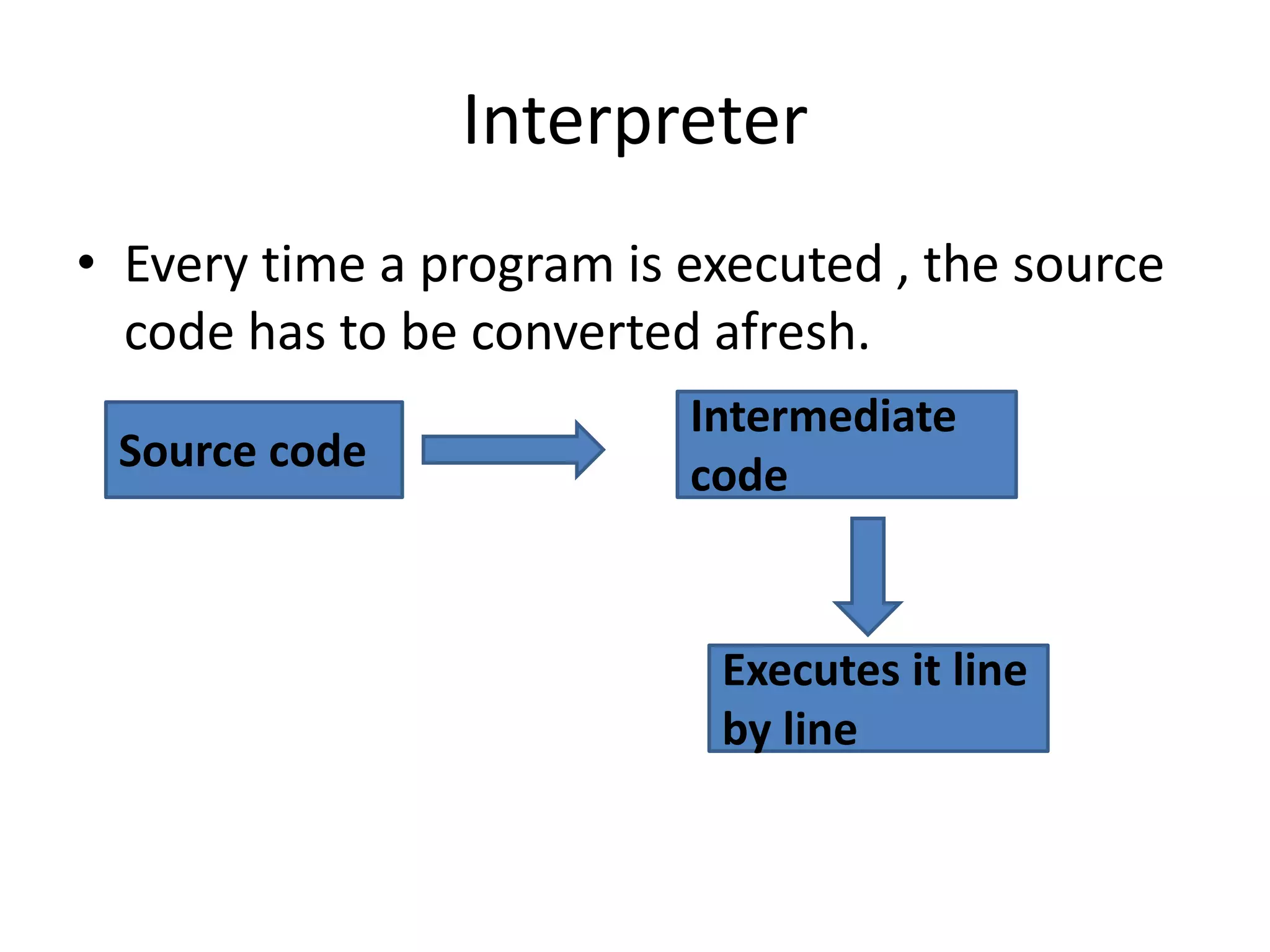 Interpreter

• Every time a program is executed , the source code has to be converted afresh.

Source code

Intermediate code

Executes it line by line